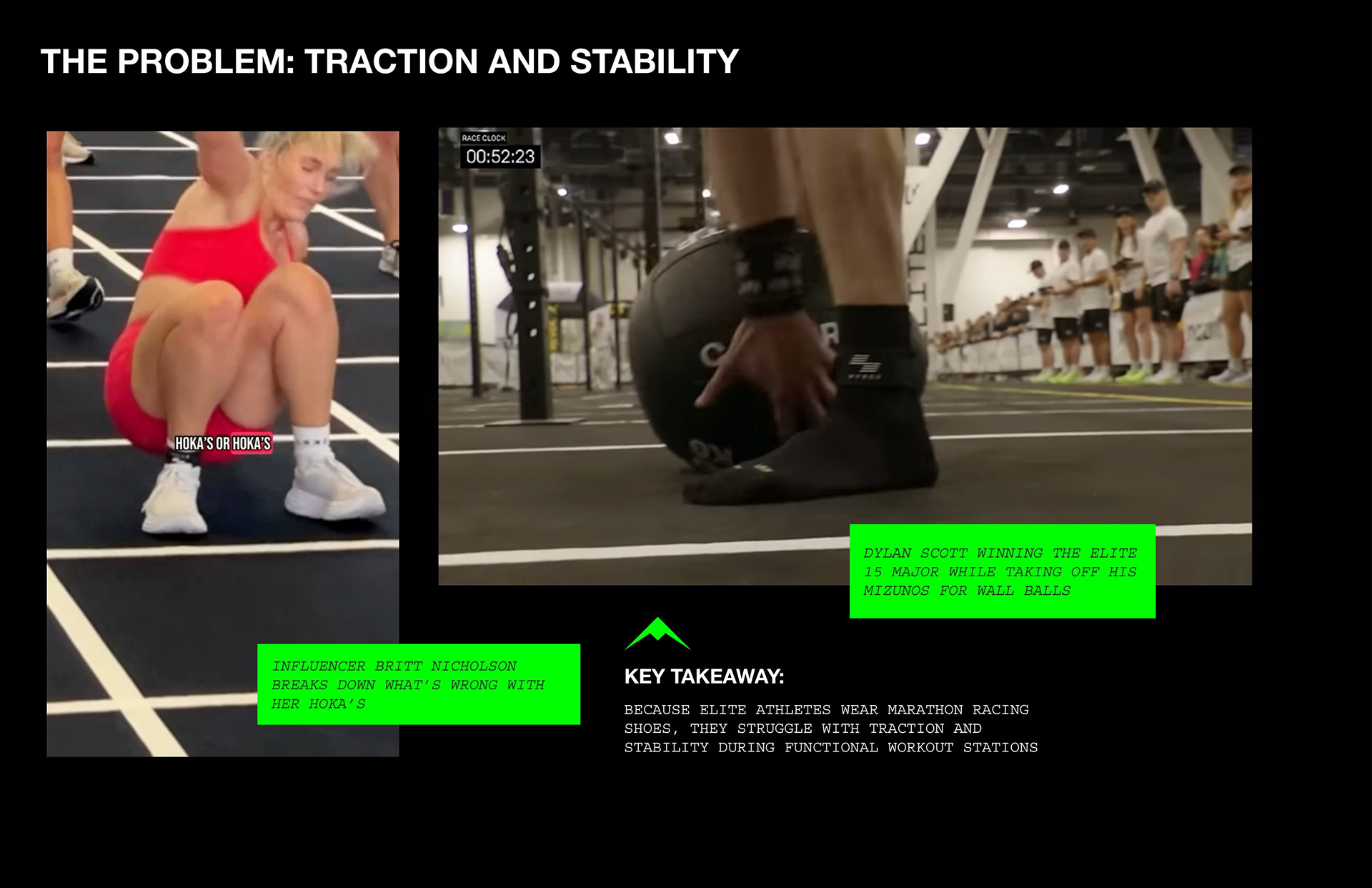 THE PROBLEM: TRACTION AND STABILITY

HOKA'S OR HOKA'S

INFLUENCER BRITT NICHOLSON BREAKS DOWN WHAT'S WRONG WITH HER HOKA'S

RACE CLOCK
00:52:23

DYLAN SCOTT WINNING THE ELITE 15 MAJOR WHILE TAKING OFF HIS MIZUNOS FOR WALL BALLS

KEY TAKEAWAY:

BECAUSE ELITE ATHLETES WEAR MARATHON RACING SHOES, THEY STRUGGLE WITH TRACTION AND STABILITY DURING FUNCTIONAL WORKOUT STATIONS